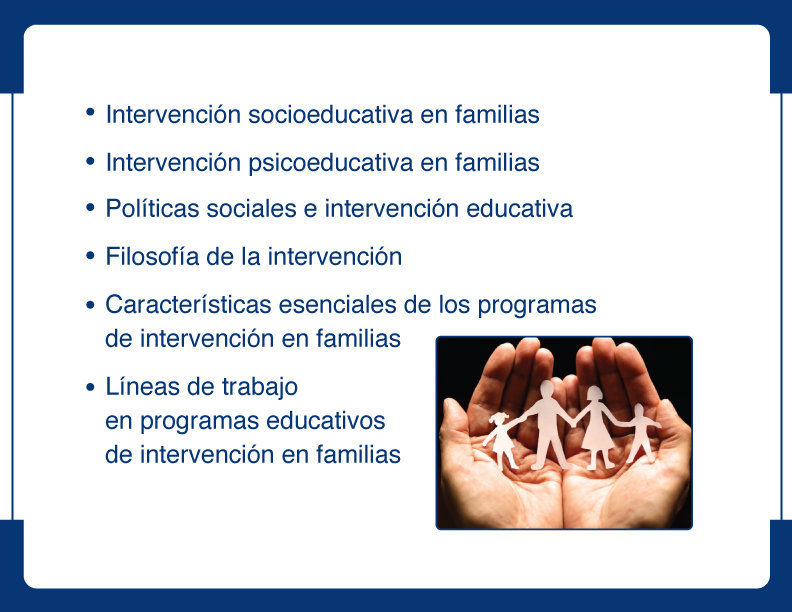 • Intervención socioeducativa en familias

• Intervención psicoeducativa en familias

• Políticas sociales e intervención educativa

• Filosofía de la intervención

• Características esenciales de los programas de intervención en familias

• Líneas de trabajo en programas educativos de intervención en familias